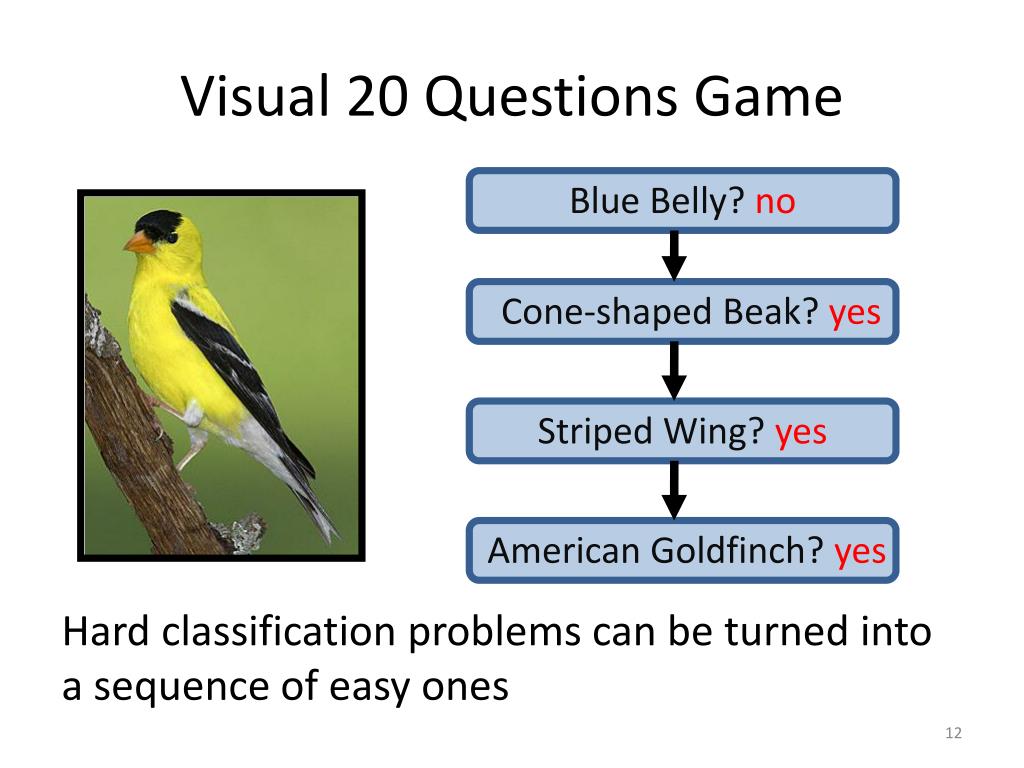 Visual 20 Questions Game

Blue Belly? no

Cone-shaped Beak? yes

Striped Wing? yes

American Goldfinch? yes

Hard classification problems can be turned into a sequence of easy ones

12